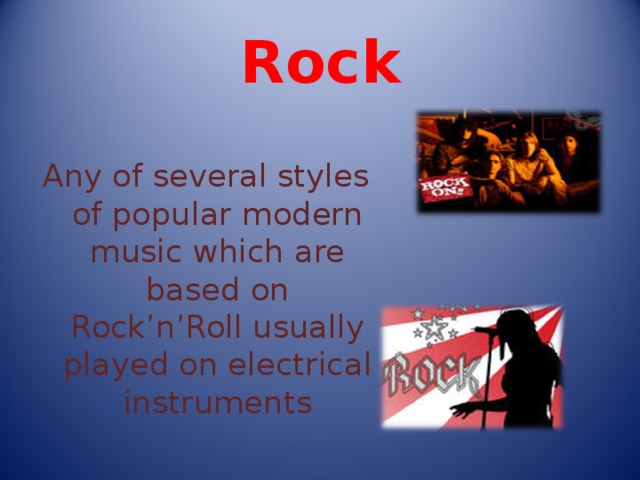 Rock

Any of several styles of popular modern music which are based on Rock’n’Roll usually played on electrical instruments

ROCK ON!

ROCK